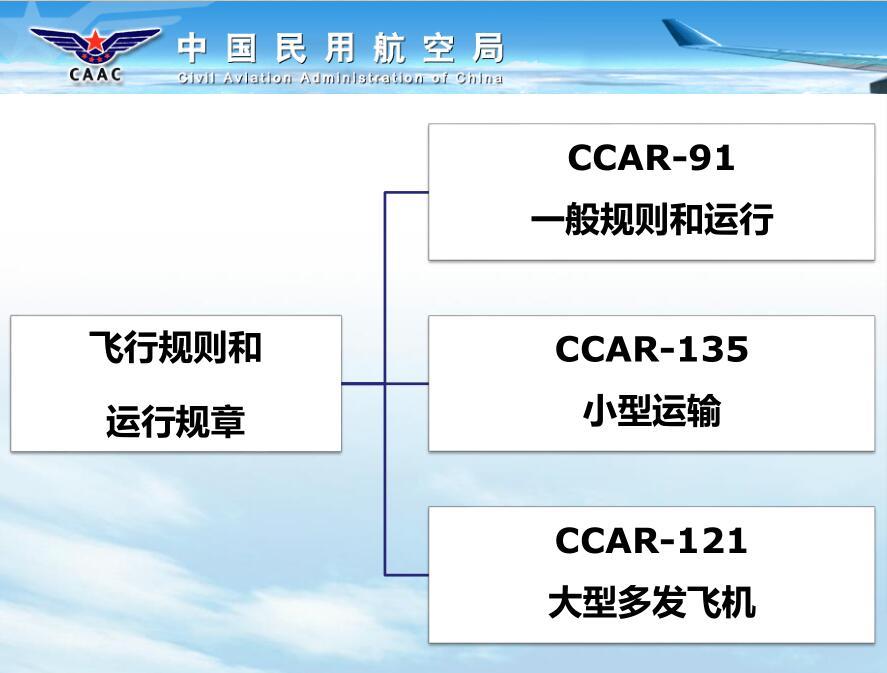 CAAC
中国民用航空局
Civil Aviation Administration of China

飞行规则和

运行规章

CCAR-91
一般规则和运行

CCAR-135
小型运输

CCAR-121
大型多发飞机